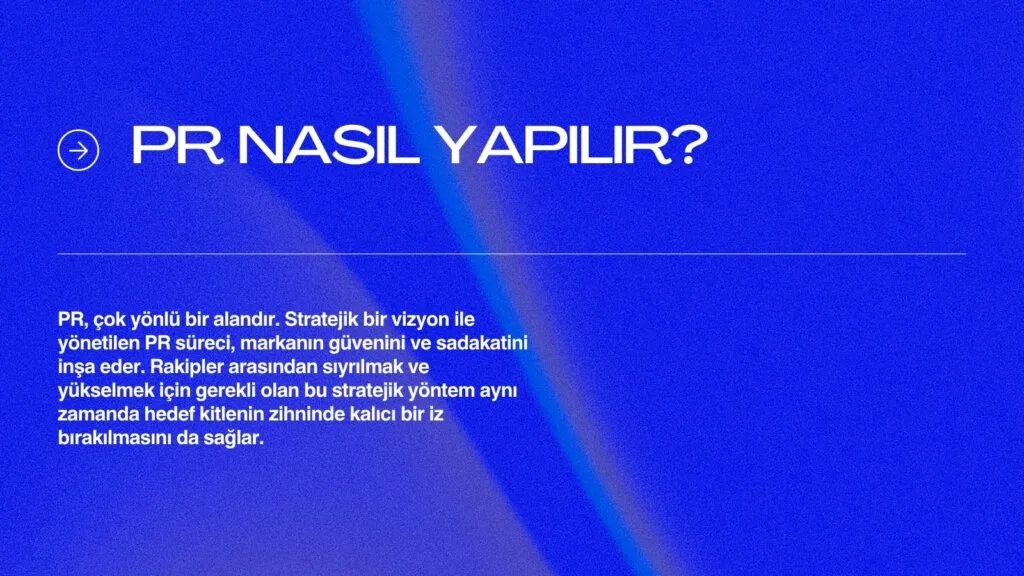 PR NASIL YAPILIR?

PR, çok yönlü bir alandır. Stratejik bir vizyon ile yönetilen PR süreci, markanın güvenini ve sadakatini inşa eder. Rakipler arasından sıyrılmak ve yükselmek için gerekli olan bu stratejik yöntem aynı zamanda hedef kitlenin zihninde kalıcı bir iz bırakılmasını da sağlar.